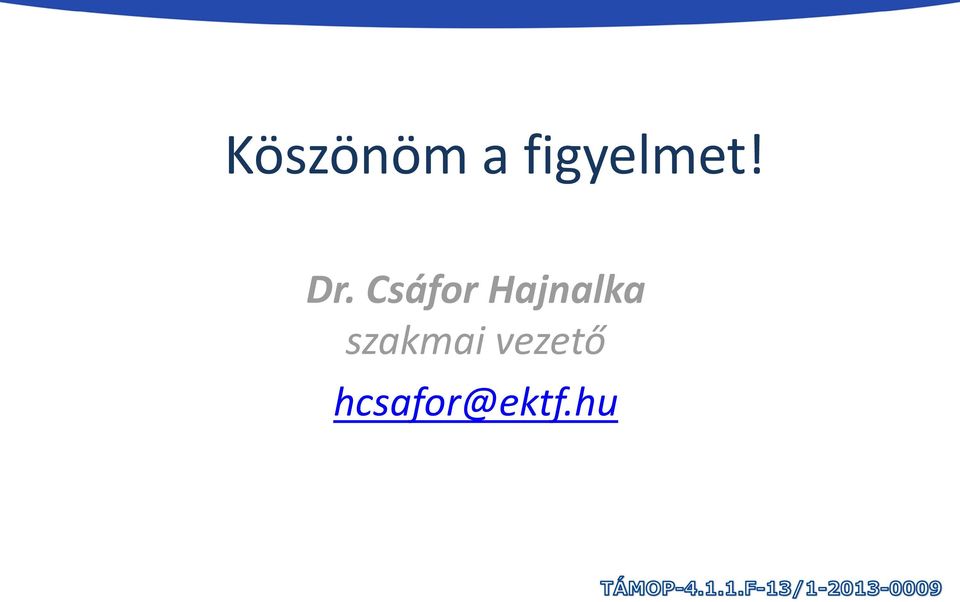 Köszönöm a figyelmet!

Dr. Csáfor Hajnalka
szakmai vezető
hcsafor@ektf.hu

TÁMOP-4.1.1.F-13/1-2013-0009